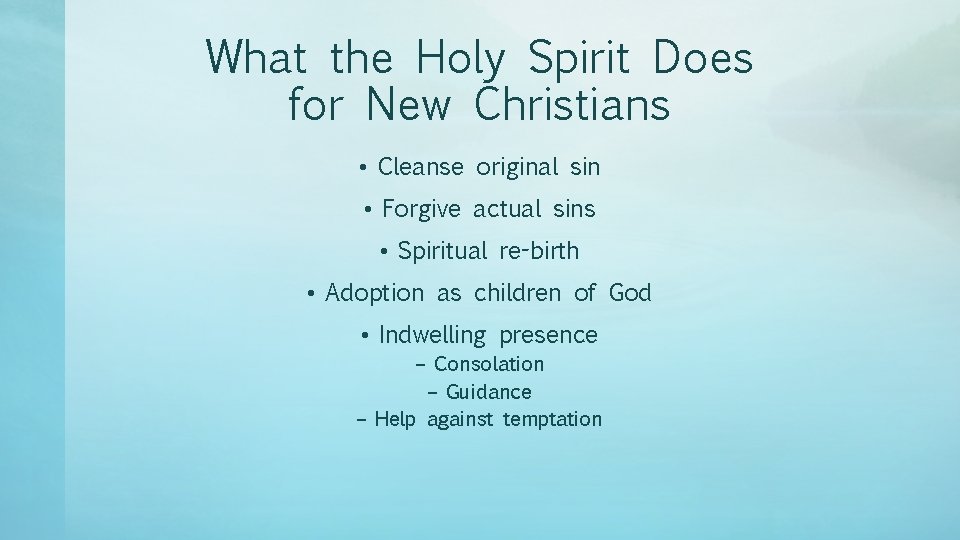 What the Holy Spirit Does for New Christians

• Cleanse original sin
• Forgive actual sins
• Spiritual re-birth
• Adoption as children of God
• Indwelling presence
– Consolation
– Guidance
– Help against temptation